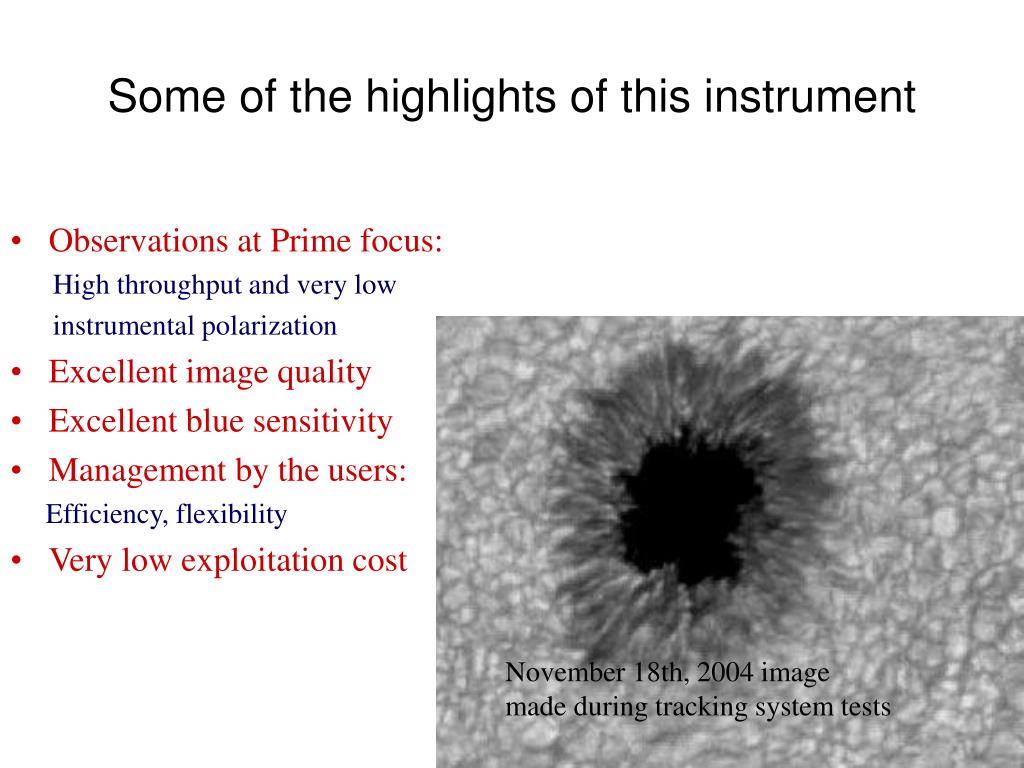 Some of the highlights of this instrument

• Observations at Prime focus:
High throughput and very low instrumental polarization
• Excellent image quality
• Excellent blue sensitivity
• Management by the users:
Efficiency, flexibility
• Very low exploitation cost

November 18th, 2004 image made during tracking system tests